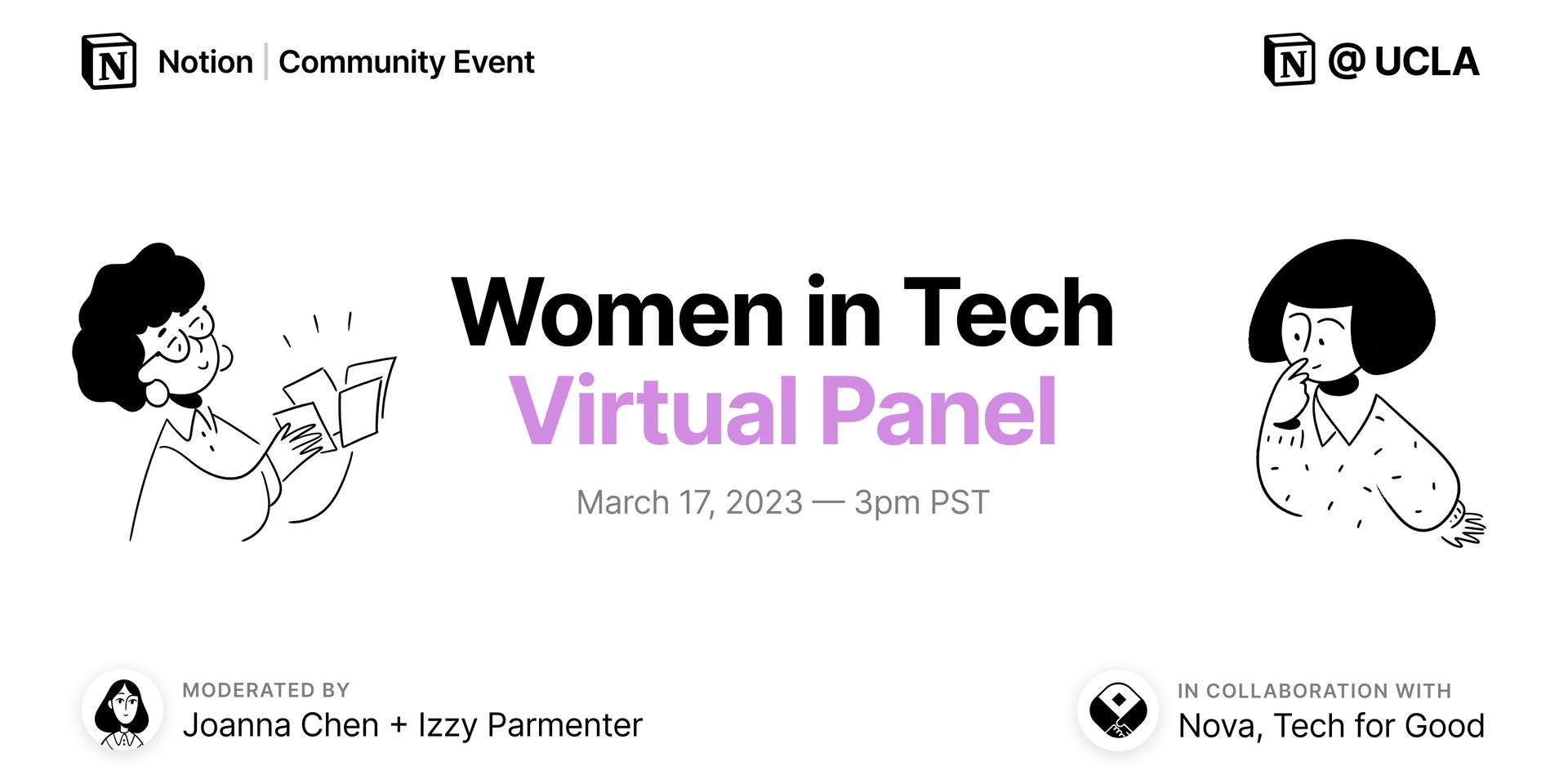 N Notion | Community Event

N @ UCLA

Women in Tech
Virtual Panel

March 17, 2023 — 3pm PST

MODERATED BY
Joanna Chen + Izzy Parmenter

IN COLLABORATION WITH
Nova, Tech for Good